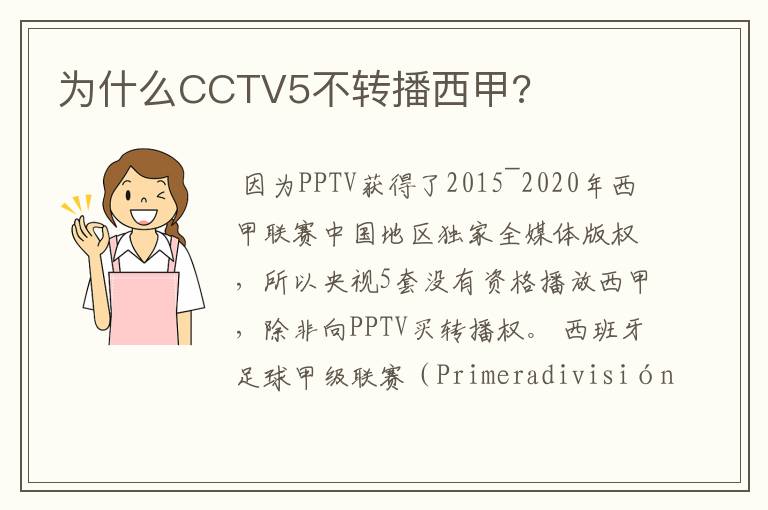 为什么CCTV5不转播西甲？

因为PPTV获得了2015¯2020年西甲联赛中国地区独家全媒体版权，所以央视5套没有资格播放西甲，除非向PPTV买转播权。 西班牙足球甲级联赛（Primeradivisión